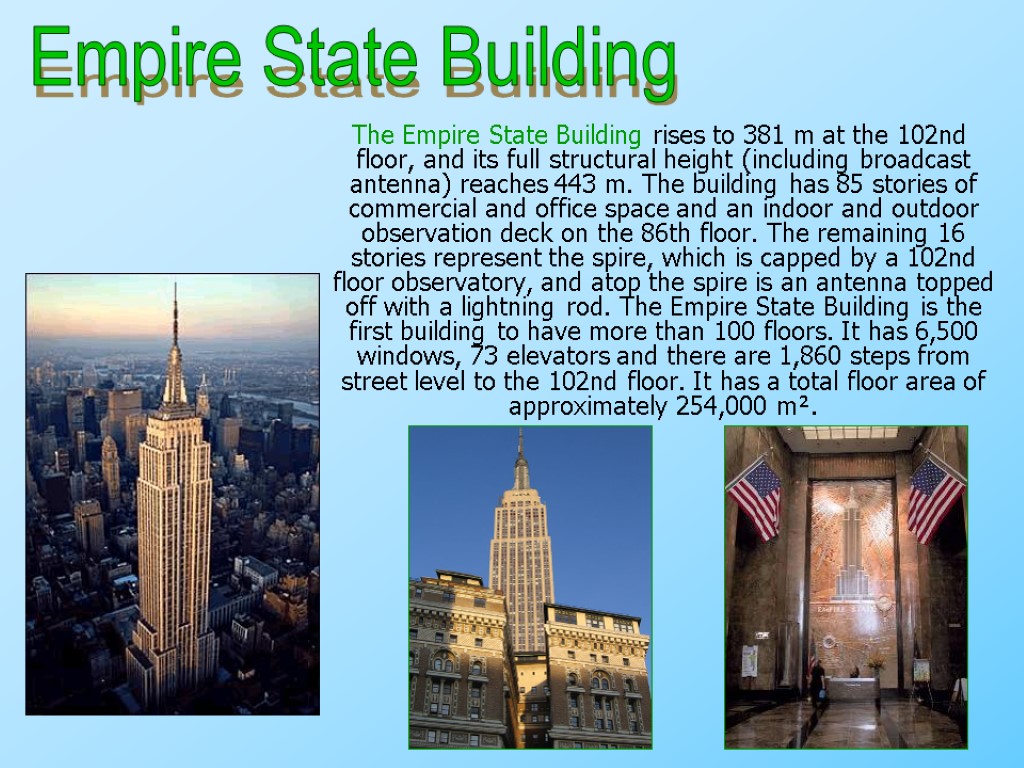 Empire State Building

The Empire State Building rises to 381 m at the 102nd floor, and its full structural height (including broadcast antenna) reaches 443 m. The building has 85 stories of commercial and office space and an indoor and outdoor observation deck on the 86th floor. The remaining 16 stories represent the spire, which is capped by a 102nd floor observatory, and atop the spire is an antenna topped off with a lightning rod. The Empire State Building is the first building to have more than 100 floors. It has 6,500 windows, 73 elevators and there are 1,860 steps from street level to the 102nd floor. It has a total floor area of approximately 254,000 m².

EMPIRE STATE